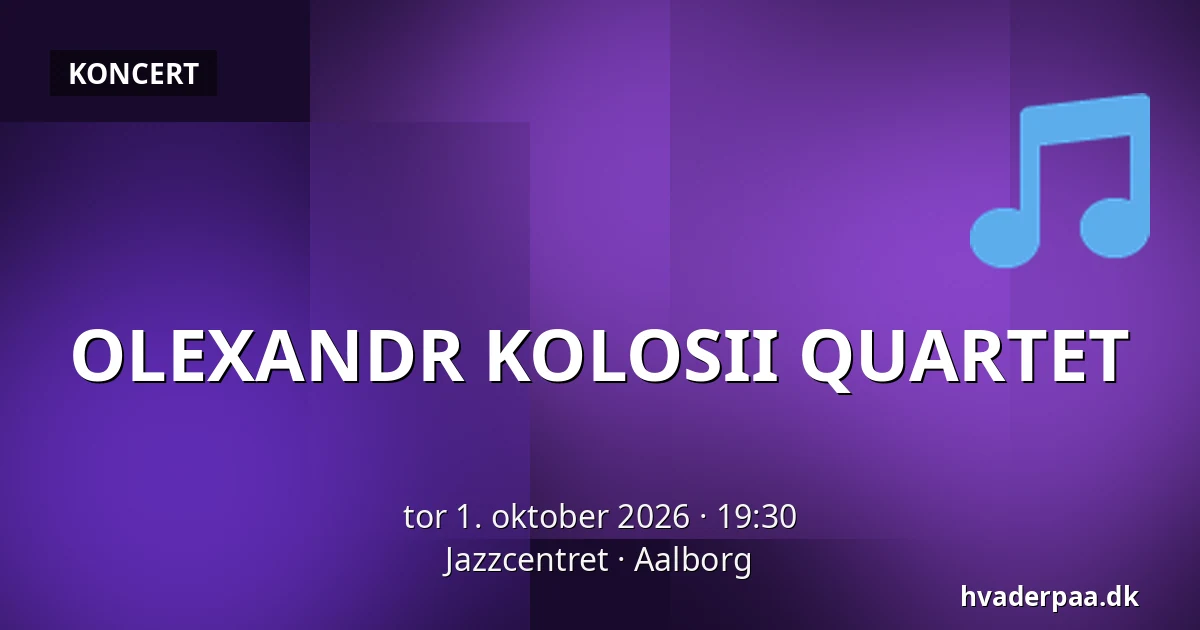 KONCERT

OLEXANDR KOLOSII QUARTET

tor 1. oktober 2026 · 19:30
Jazzcentret · Aalborg

hvaderpaa.dk